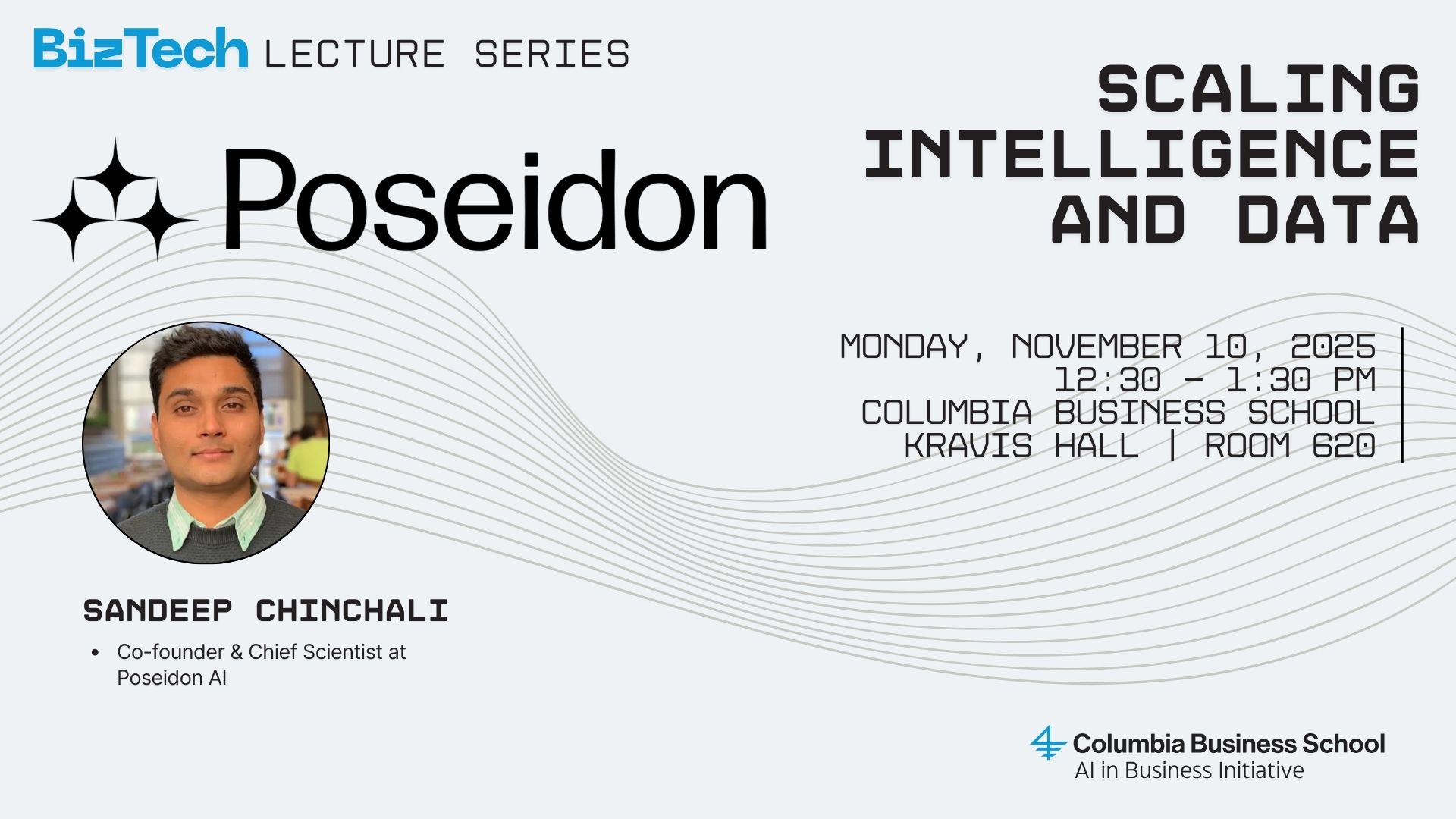 BizTech LECTURE SERIES

Poseidon

SCALING INTELLIGENCE AND DATA

MONDAY, NOVEMBER 10, 2025
12:30 - 1:30 PM
COLUMBIA BUSINESS SCHOOL
KRAVIS HALL | ROOM 620

SANDEEP CHINCHALI

• Co-founder & Chief Scientist at Poseidon AI

Columbia Business School
AI in Business Initiative